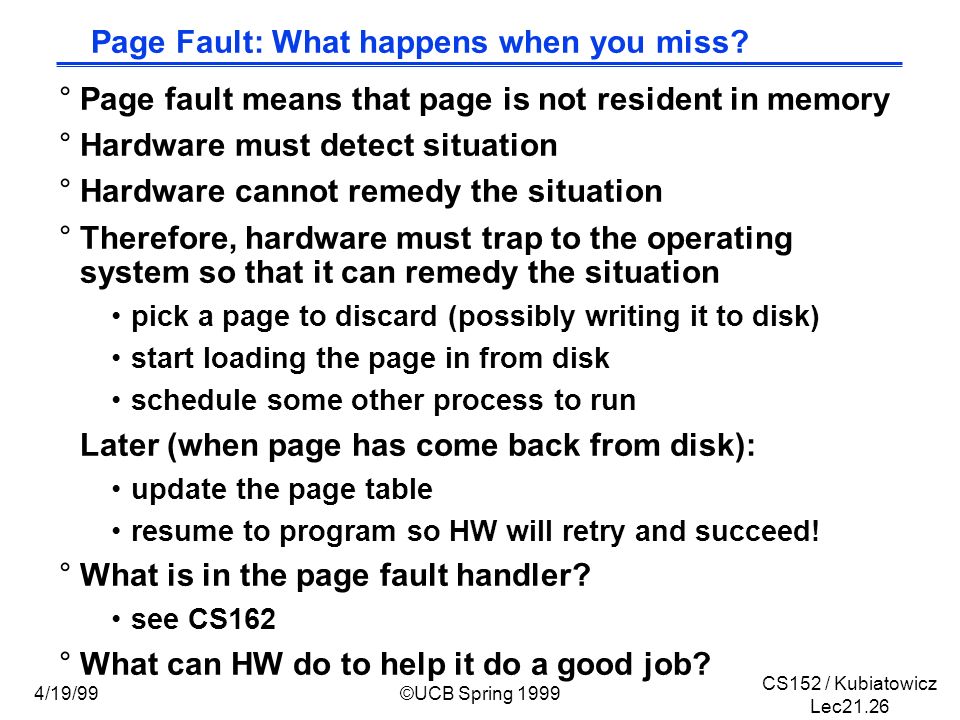 Page Fault: What happens when you miss?

° Page fault means that page is not resident in memory

° Hardware must detect situation

° Hardware cannot remedy the situation

° Therefore, hardware must trap to the operating system so that it can remedy the situation

• pick a page to discard (possibly writing it to disk)

• start loading the page in from disk

• schedule some other process to run

Later (when page has come back from disk):

• update the page table

• resume to program so HW will retry and succeed!

° What is in the page fault handler?

• see CS162

° What can HW do to help it do a good job?

4/19/99

©UCB Spring 1999

CS152 / Kubiatowicz
Lec21.26